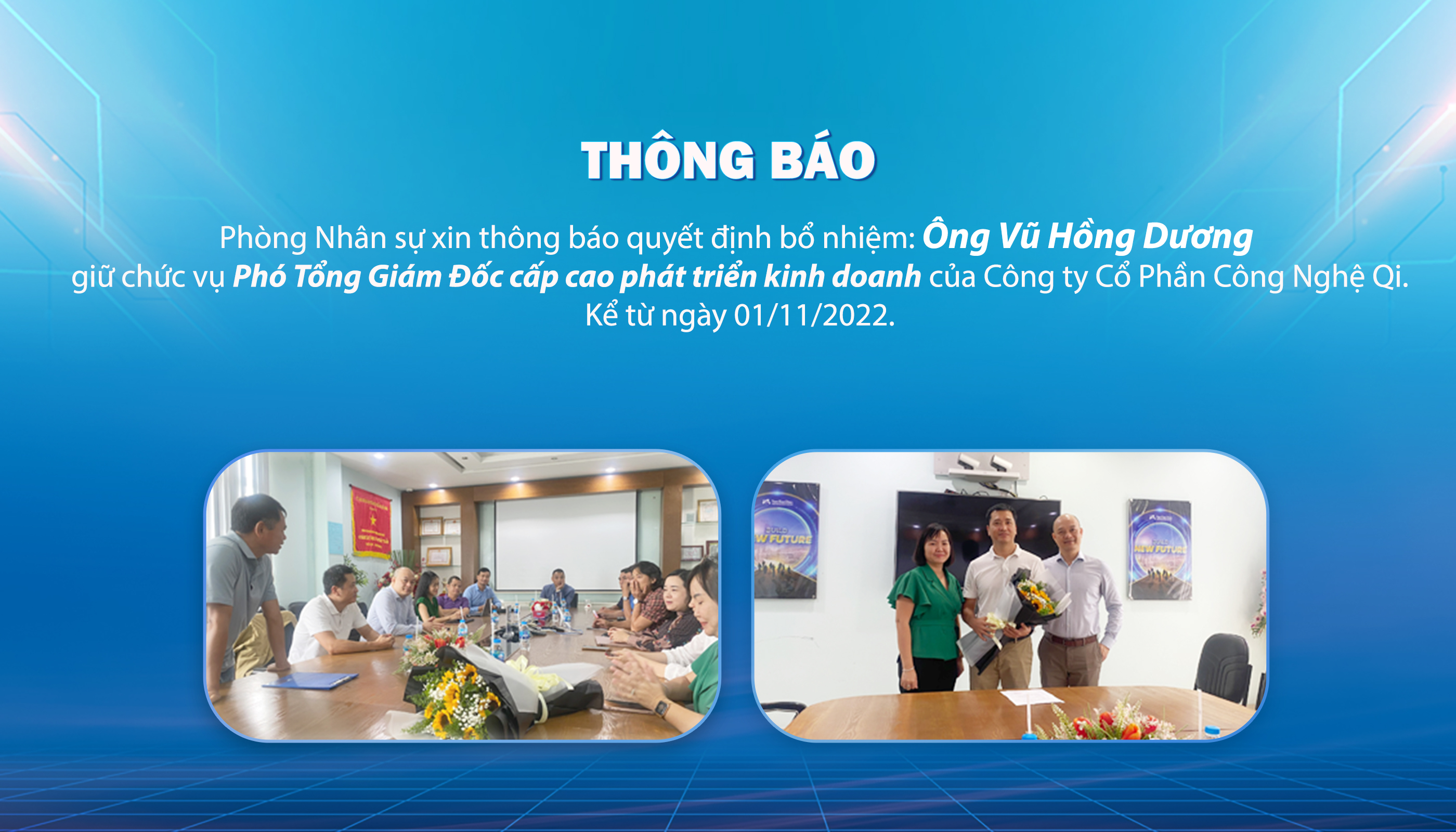 THÔNG BÁO

Phòng Nhân sự xin thông báo quyết định bổ nhiệm: Ông Vũ Hồng Dương giữ chức vụ Phó Tổng Giám Đốc cấp cao phát triển kinh doanh của Công ty Cổ Phần Công Nghệ Qi. Kể từ ngày 01/11/2022.

W FUTURE

NEW FUTURE